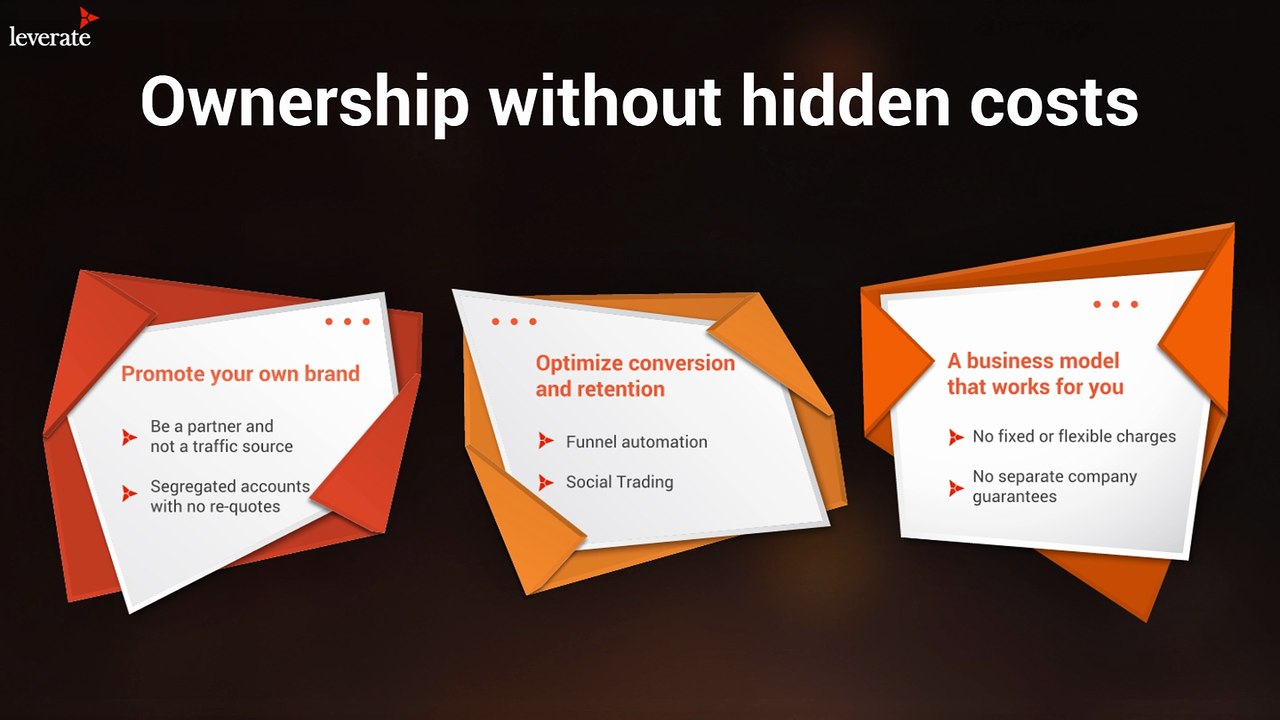 leverate

Ownership without hidden costs

Promote your own brand

Be a partner and not a traffic source

Segregated accounts with no re-quotes

Optimize conversion and retention

Funnel automation

Social Trading

A business model that works for you

No fixed or flexible charges

No separate company guarantees